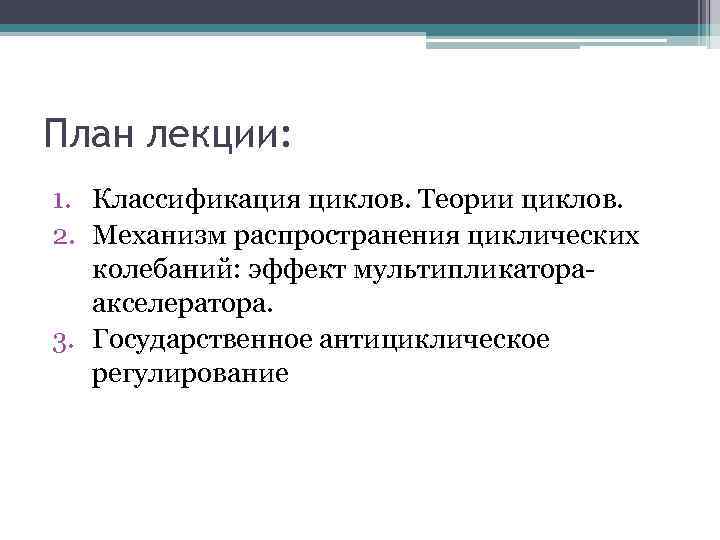 План лекции:

1. Классификация циклов. Теории циклов.
2. Механизм распространения циклических колебаний: эффект мультипликатора-акселератора.
3. Государственное антициклическое регулирование